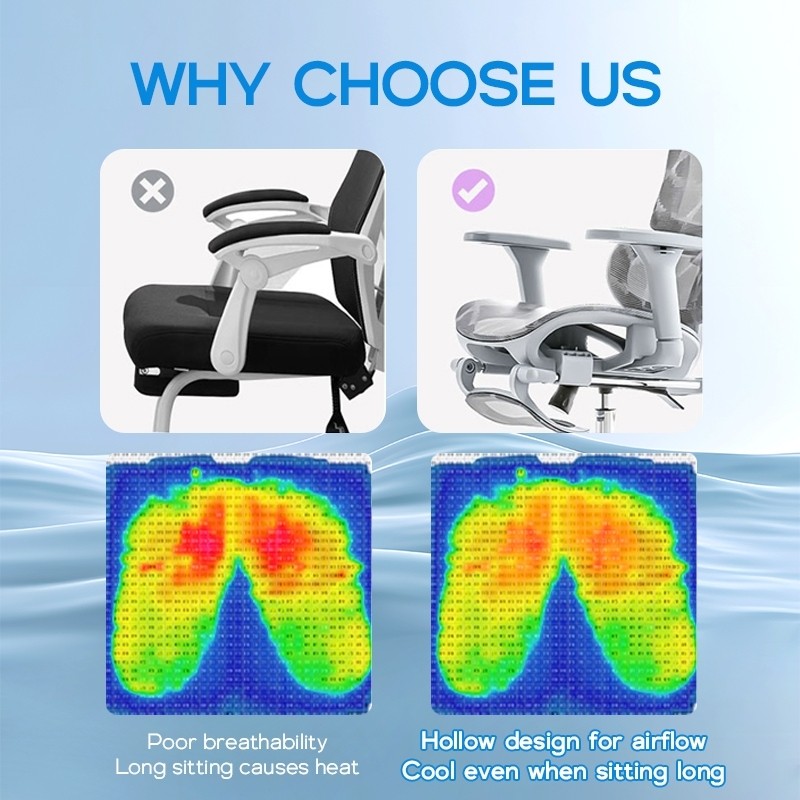 WHY CHOOSE US

Poor breathability
Long sitting causes heat

Hollow design for airflow
Cool even when sitting long